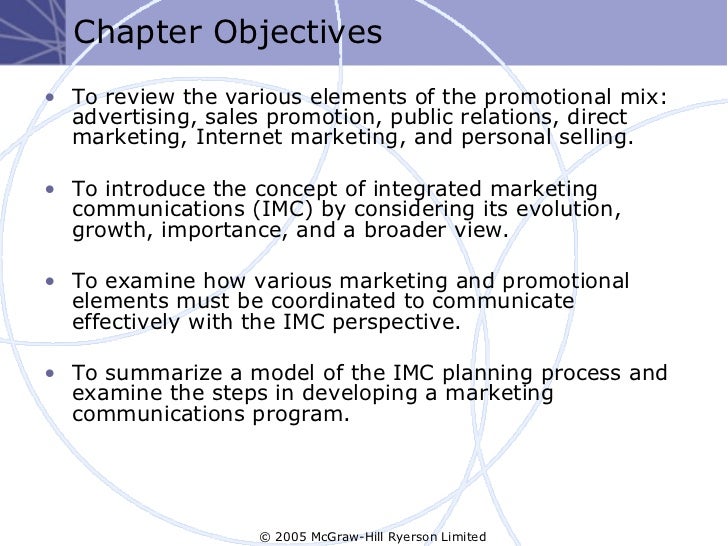 Chapter Objectives

• To review the various elements of the promotional mix: advertising, sales promotion, public relations, direct marketing, Internet marketing, and personal selling.

• To introduce the concept of integrated marketing communications (IMC) by considering its evolution, growth, importance, and a broader view.

• To examine how various marketing and promotional elements must be coordinated to communicate effectively with the IMC perspective.

• To summarize a model of the IMC planning process and examine the steps in developing a marketing communications program.

© 2005 McGraw-Hill Ryerson Limited